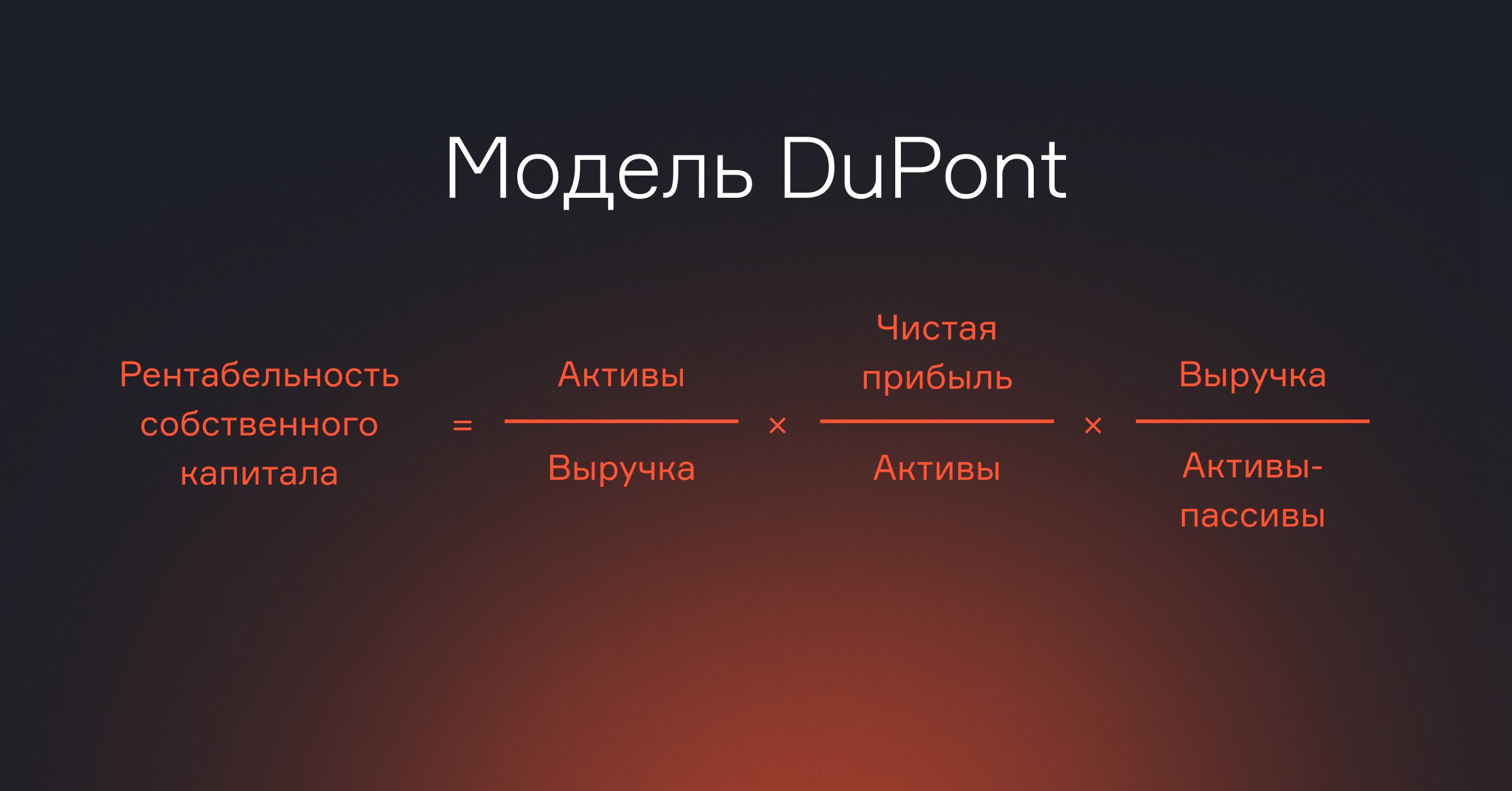 Модель DuPont

$\text{Рентабельность собственного капитала} = \frac{\text{Активы}}{\text{Выручка}} \times \frac{\text{Чистая прибыль}}{\text{Активы}} \times \frac{\text{Выручка}}{\text{Активы-пассивы}}$